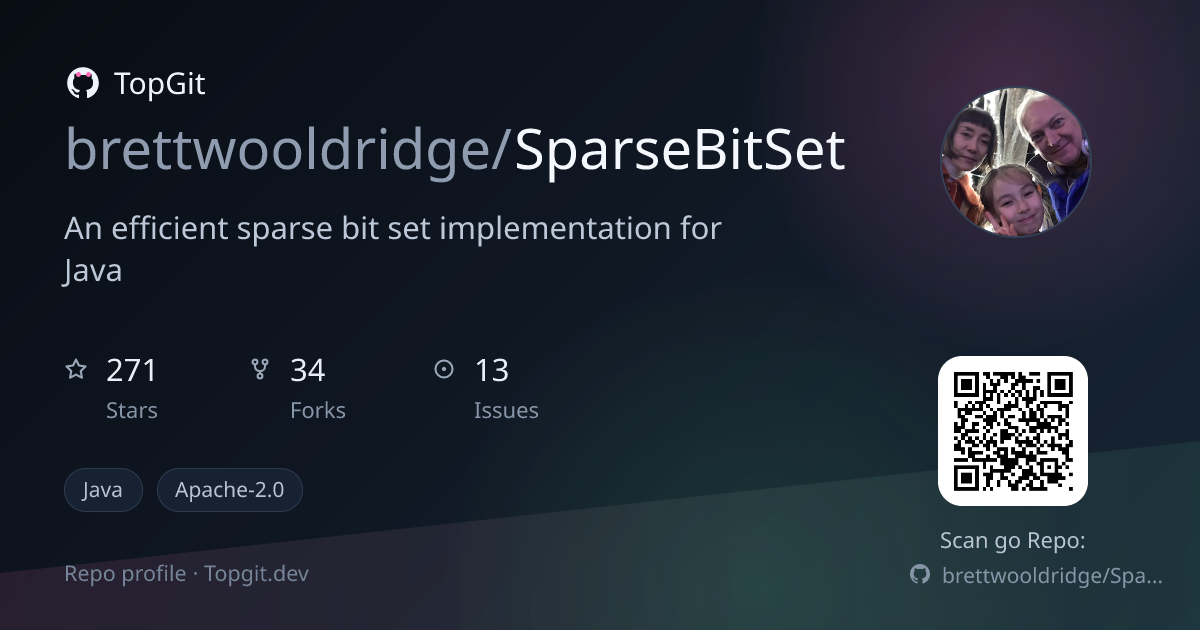 TopGit

brettwooldridge/SparseBitSet

An efficient sparse bit set implementation for Java

271
Stars

34
Forks

13
Issues

Java

Apache-2.0

Repo profile · Topgit.dev

Scan go Repo:

brettwooldridge/Spa...